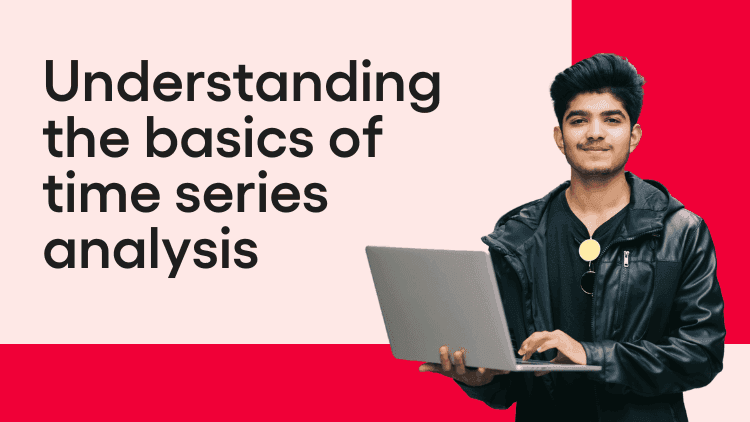 Understanding the basics of time series analysis